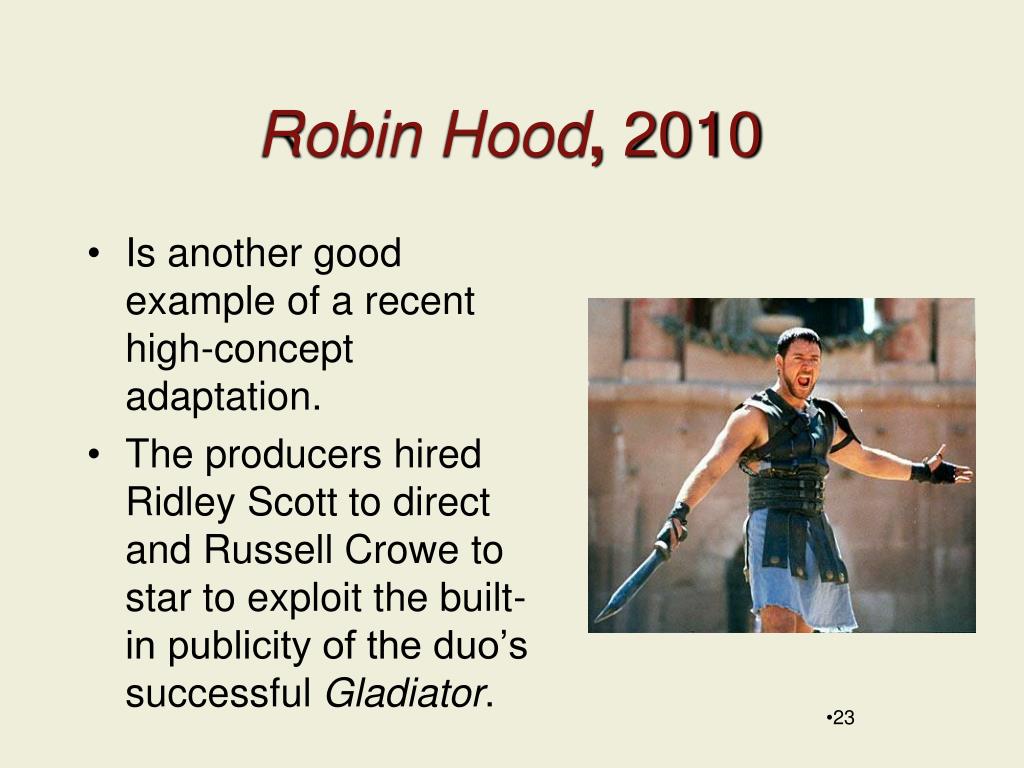 Robin Hood, 2010

• Is another good example of a recent high-concept adaptation.
• The producers hired Ridley Scott to direct and Russell Crowe to star to exploit the built-in publicity of the duo's successful Gladiator.

•23